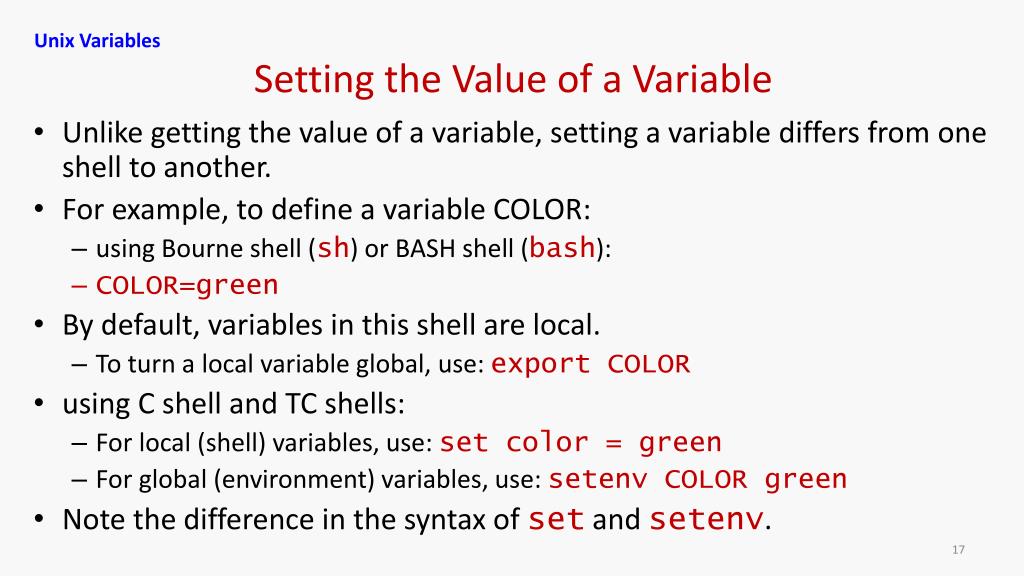 Unix Variables

Setting the Value of a Variable

• Unlike getting the value of a variable, setting a variable differs from one shell to another.
• For example, to define a variable COLOR:
  – using Bourne shell (sh) or BASH shell (bash):
  – COLOR=green
• By default, variables in this shell are local.
  – To turn a local variable global, use: export COLOR
• using C shell and TC shells:
  – For local (shell) variables, use: set color = green
  – For global (environment) variables, use: setenv COLOR green
• Note the difference in the syntax of set and setenv.

17